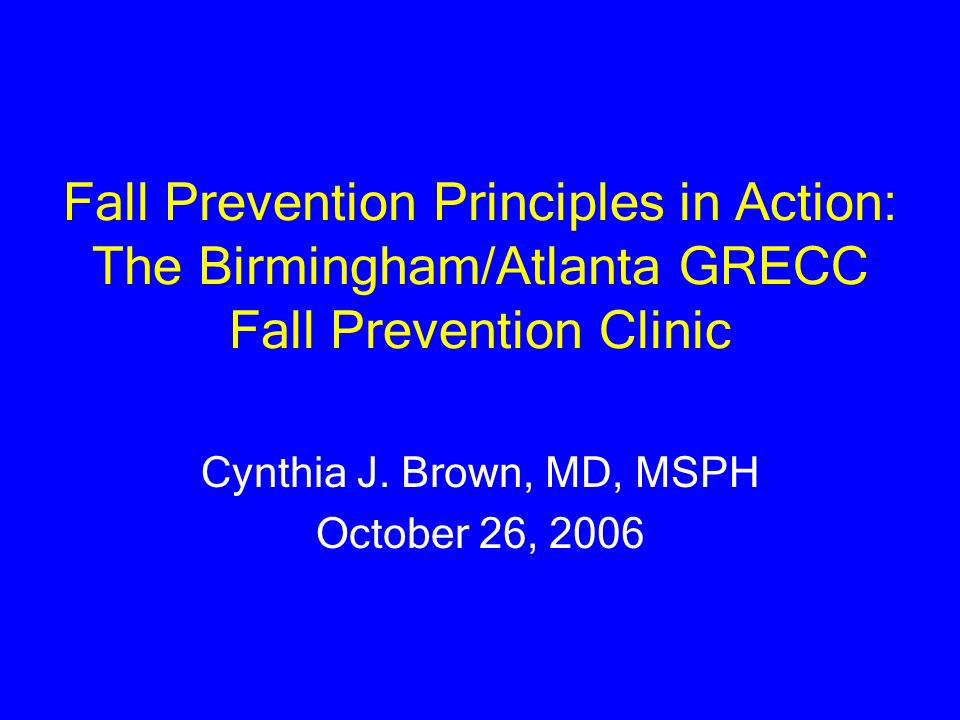 Fall Prevention Principles in Action: The Birmingham/Atlanta GRECC Fall Prevention Clinic

Cynthia J. Brown, MD, MSPH
October 26, 2006